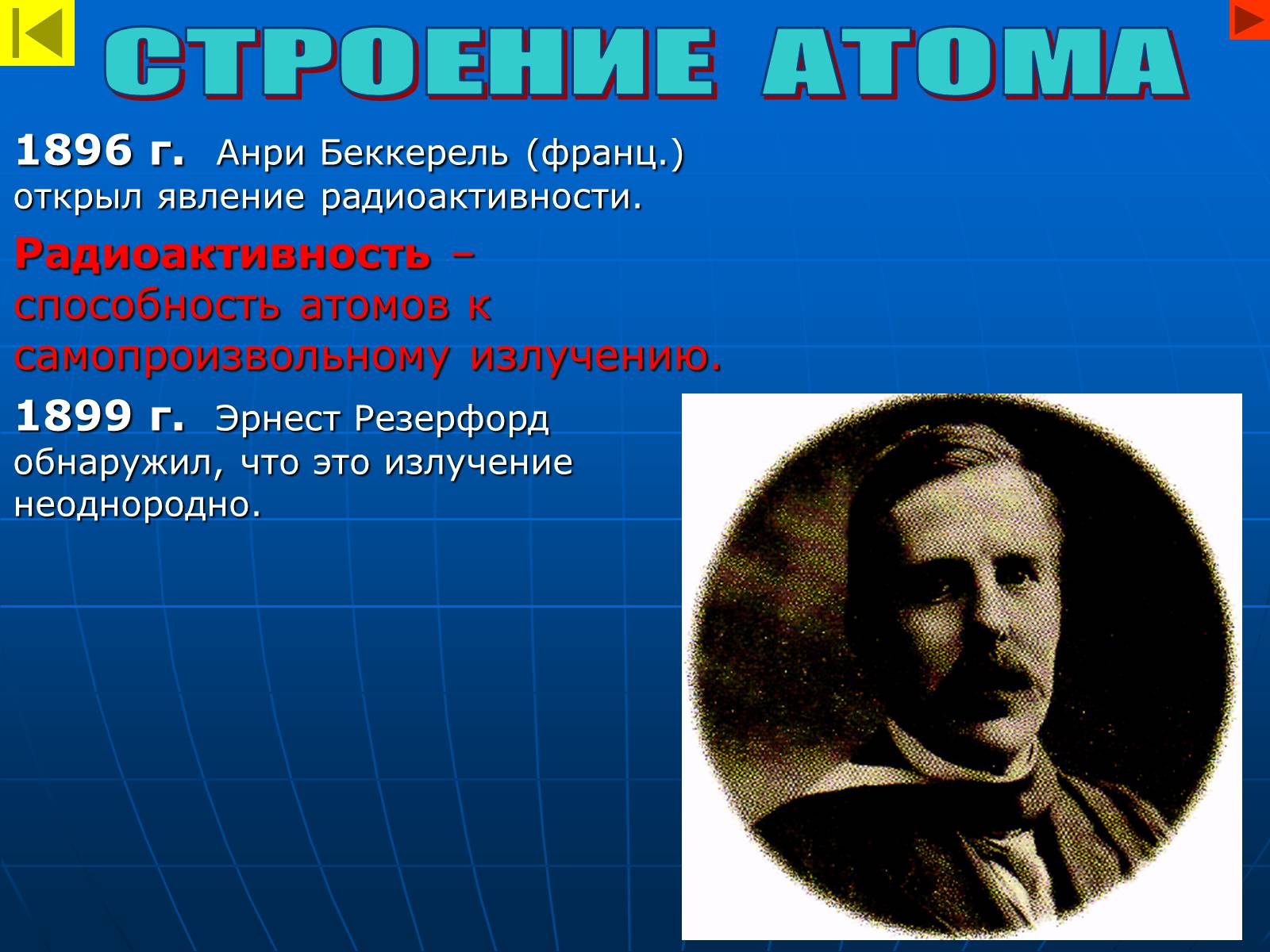 СТРОЕНИЕ АТОМА

1896 г. Анри Беккерель (франц.) открыл явление радиоактивности.

Радиоактивность – способность атомов к самопроизвольному излучению.

1899 г. Эрнест Резерфорд обнаружил, что это излучение неоднородно.